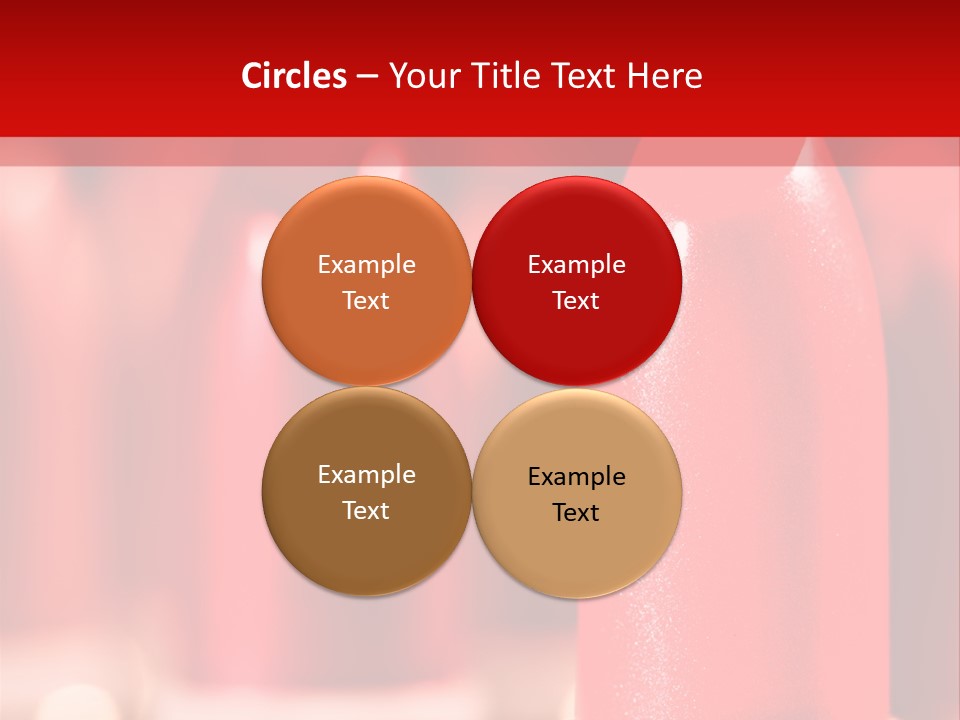 Circles – Your Title Text Here

Example Text

Example Text

Example Text

Example Text